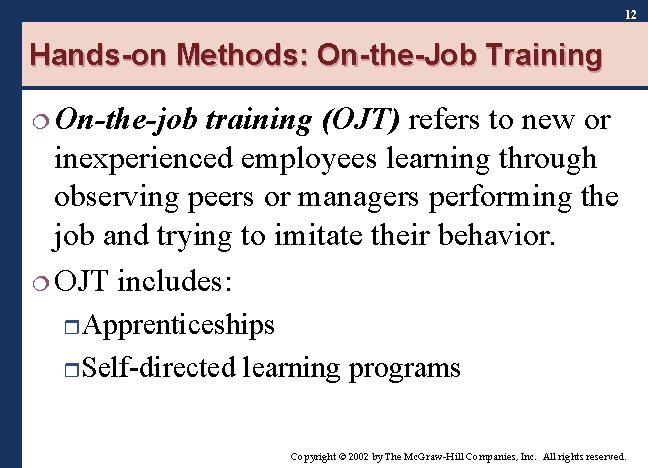 12

Hands-on Methods: On-the-Job Training

On-the-job training (OJT) refers to new or inexperienced employees learning through observing peers or managers performing the job and trying to imitate their behavior.

OJT includes:

Apprenticeships

Self-directed learning programs

Copyright © 2002 by The McGraw-Hill Companies, Inc. All rights reserved.